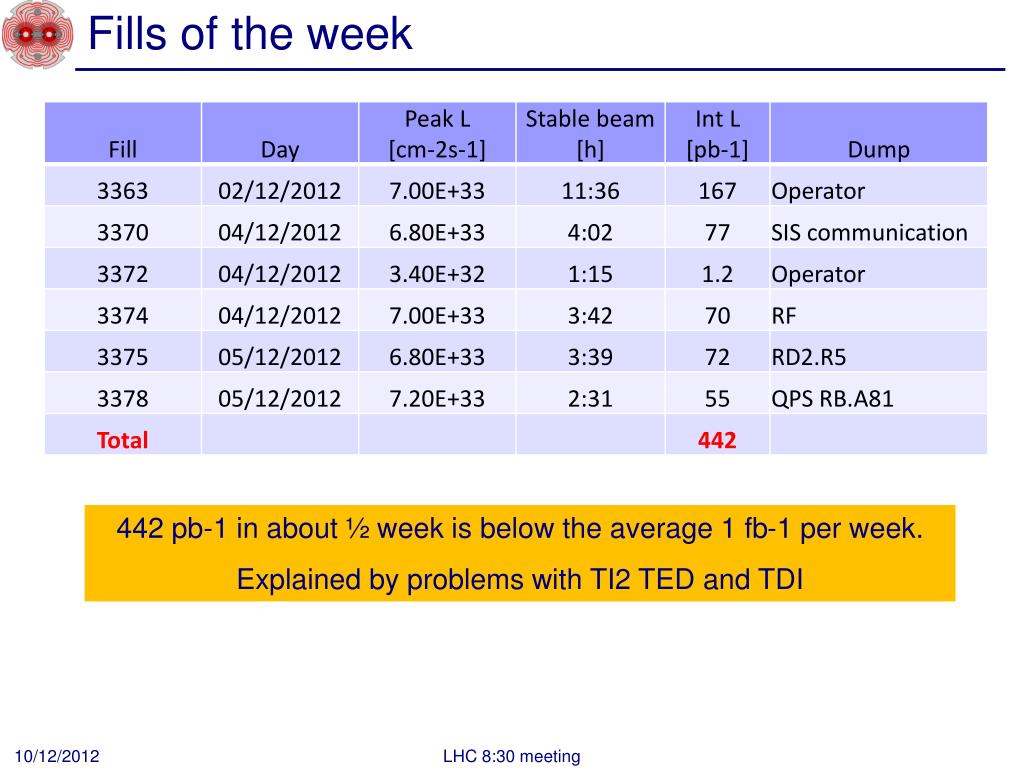 Fills of the week

| Fill | Day | Peak L [cm-2s-1] | Stable beam [h] | Int L [pb-1] | Dump |
|---|---|---|---|---|---|
| 3363 | 02/12/2012 | 7.00E+33 | 11:36 | 167 | Operator |
| 3370 | 04/12/2012 | 6.80E+33 | 4:02 | 77 | SIS communication |
| 3372 | 04/12/2012 | 3.40E+32 | 1:15 | 1.2 | Operator |
| 3374 | 04/12/2012 | 7.00E+33 | 3:42 | 70 | RF |
| 3375 | 05/12/2012 | 6.80E+33 | 3:39 | 72 | RD2.R5 |
| 3378 | 05/12/2012 | 7.20E+33 | 2:31 | 55 | QPS RB.A81 |
| Total | | | | 442 | |

442 pb-1 in about ½ week is below the average 1 fb-1 per week.

Explained by problems with TI2 TED and TDI

10/12/2012

LHC 8:30 meeting